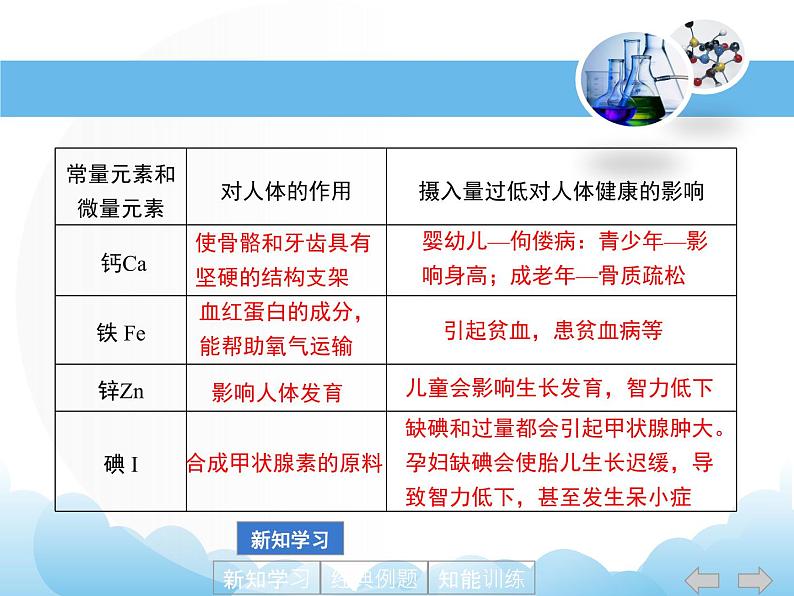 | 常量元素和微量元素 | 对人体的作用 | 摄入量过低对人体健康的影响 |
|---|---|---|
| 钙Ca | 使骨骼和牙齿具有坚硬的结构支架 | 婴幼儿—佝偻病：青少年—影响身高；成老年—骨质疏松 |
| 铁 Fe | 血红蛋白的成分，能帮助氧气运输 | 引起贫血，患贫血病等 |
| 锌Zn | 影响人体发育 | 儿童会影响生长发育，智力低下 |
| 碘 I | 合成甲状腺素的原料 | 缺碘和过量都会引起甲状腺肿大。孕妇缺碘会使胎儿生长迟缓，导致智力低下，甚至发生呆小症 |

新知学习

新知学习 经典例题 知能训练